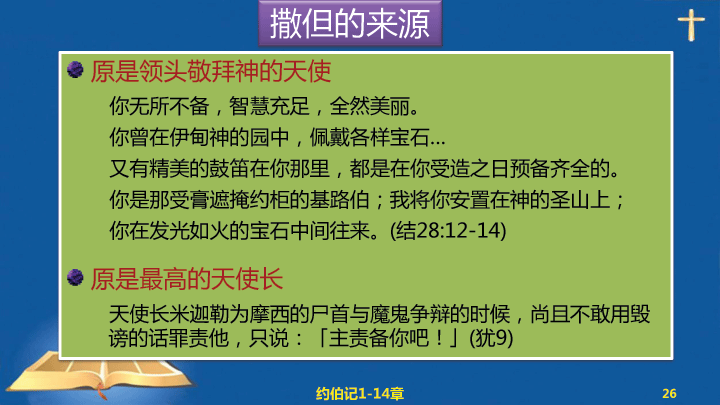 撒但的来源

原是领头敬拜神的天使

你无所不备，智慧充足，全然美丽。
你曾在伊甸神的园中，佩戴各样宝石...
又有精美的鼓笛在你那里，都是在你受造之日预备齐全的。
你是那受膏遮掩约柜的基路伯；我将你安置在神的圣山上；
你在发光如火的宝石中间往来。(结28:12-14)

原是最高的天使长

天使长米迦勒为摩西的尸首与魔鬼争辩的时候，尚且不敢用毁谤的话罪责他，只说：「主责备你吧！」(犹9)

约伯记1-14章

26